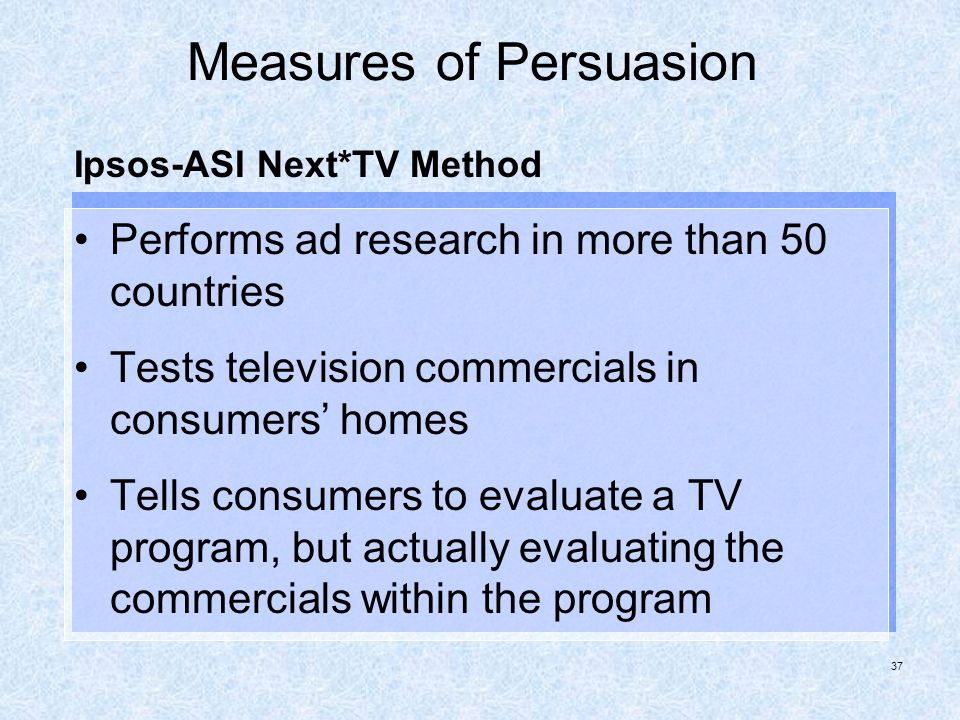 Measures of Persuasion

Ipsos-ASI Next*TV Method

• Performs ad research in more than 50 countries

• Tests television commercials in consumers’ homes

• Tells consumers to evaluate a TV program, but actually evaluating the commercials within the program

37